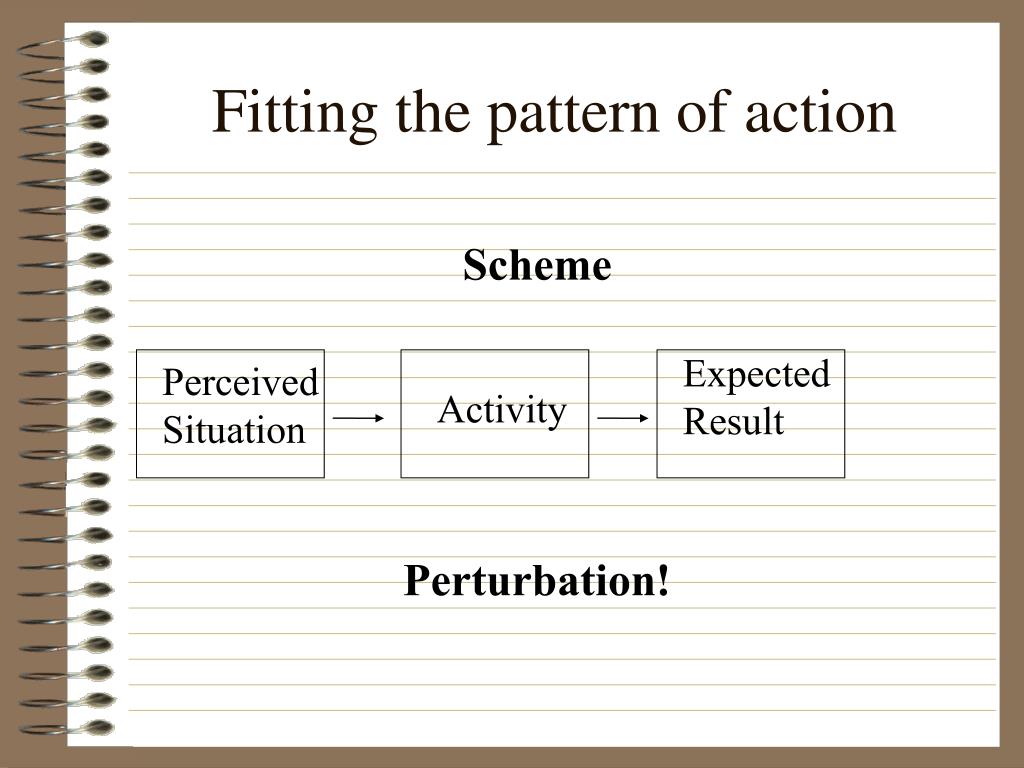 Fitting the pattern of action

Scheme

Perceived Situation

Activity

Expected Result

Perturbation!